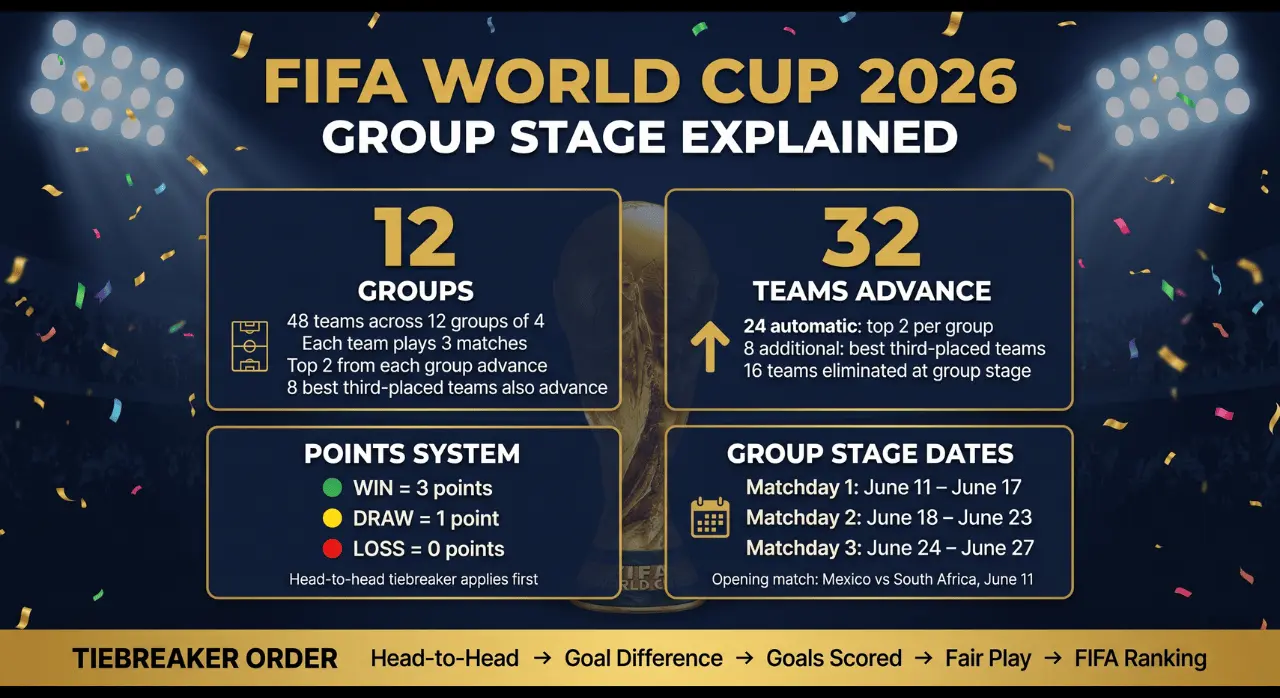 FIFA WORLD CUP 2026
GROUP STAGE EXPLAINED

12
GROUPS
48 teams across 12 groups of 4
Each team plays 3 matches
Top 2 from each group advance
8 best third-placed teams also advance

32
TEAMS ADVANCE
24 automatic: top 2 per group
8 additional: best third-placed teams
16 teams eliminated at group stage

POINTS SYSTEM
WIN = 3 points
DRAW = 1 point
LOSS = 0 points
Head-to-head tiebreaker applies first

GROUP STAGE DATES
Matchday 1: June 11 – June 17
Matchday 2: June 18 – June 23
Matchday 3: June 24 – June 27
Opening match: Mexico vs South Africa, June 11

FIFA WORLD CUP

TIEBREAKER ORDER Head-to-Head → Goal Difference → Goals Scored → Fair Play → FIFA Ranking